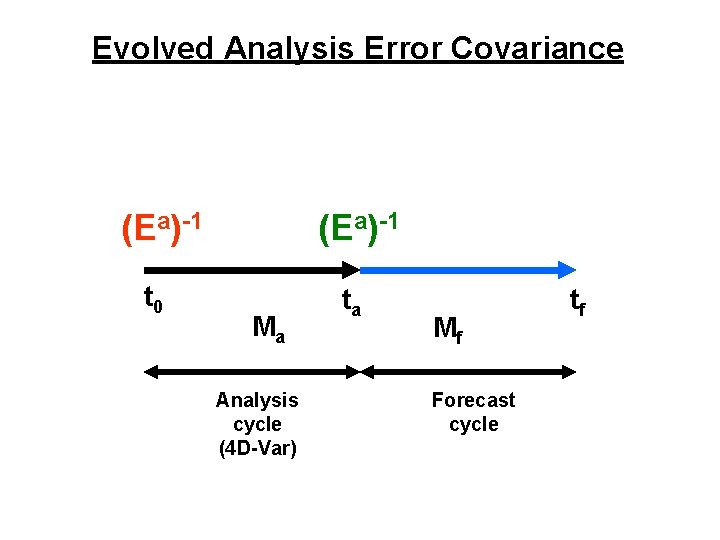 Evolved Analysis Error Covariance

$(E^a)^{-1}$ $(E^a)^{-1}$

$t_0$ $t_a$ $t_f$

$M_a$ $M_f$

Analysis cycle (4D-Var)

Forecast cycle